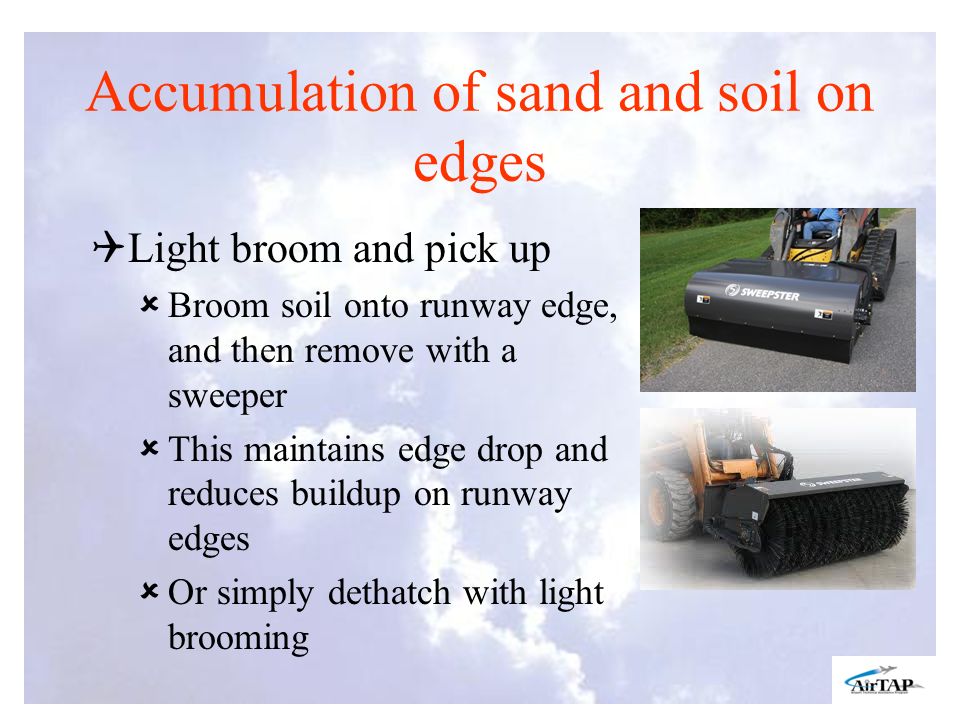 Accumulation of sand and soil on edges

Light broom and pick up

Broom soil onto runway edge, and then remove with a sweeper

This maintains edge drop and reduces buildup on runway edges

Or simply dethatch with light brooming

SWEEPSTER

SWEEPSTER

AirTAP